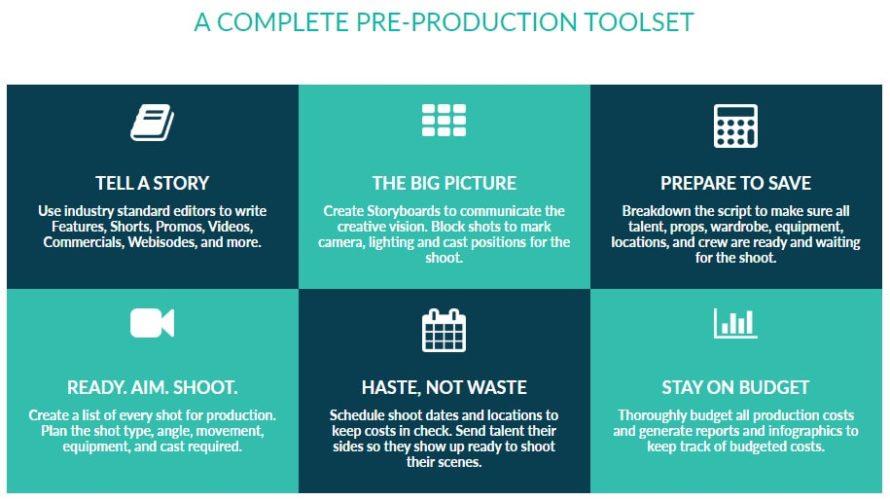 A COMPLETE PRE-PRODUCTION TOOLSET

TELL A STORY

Use industry standard editors to write Features, Shorts, Promos, Videos, Commercials, Webisodes, and more.

THE BIG PICTURE

Create Storyboards to communicate the creative vision. Block shots to mark camera, lighting and cast positions for the shoot.

PREPARE TO SAVE

Breakdown the script to make sure all talent, props, wardrobe, equipment, locations, and crew are ready and waiting for the shoot.

READY. AIM. SHOOT.

Create a list of every shot for production. Plan the shot type, angle, movement, equipment, and cast required.

HASTE, NOT WASTE

Schedule shoot dates and locations to keep costs in check. Send talent their sides so they show up ready to shoot their scenes.

STAY ON BUDGET

Thoroughly budget all production costs and generate reports and infographics to keep track of budgeted costs.